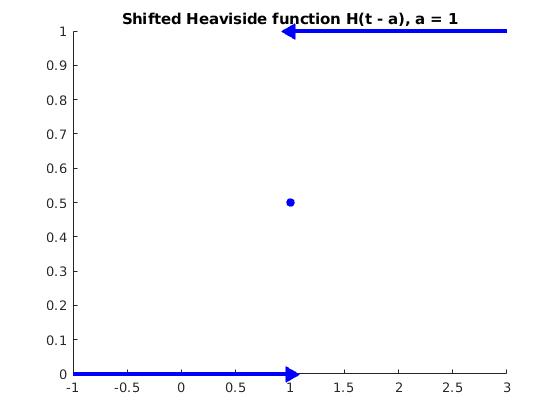 Shifted Heaviside function H(t - a), a = 1

1
0.9
0.8
0.7
0.6
0.5
0.4
0.3
0.2
0.1
0

-1 -0.5 0 0.5 1 1.5 2 2.5 3